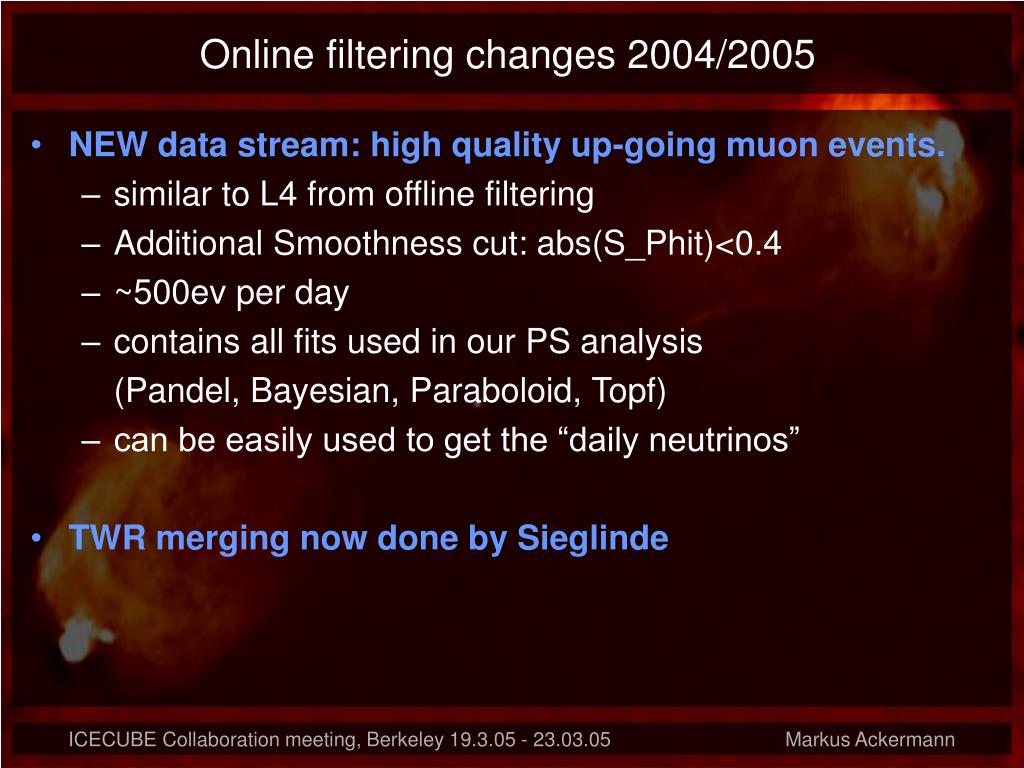 Online filtering changes 2004/2005

• NEW data stream: high quality up-going muon events.
– similar to L4 from offline filtering
– Additional Smoothness cut: abs(S_Phit)<0.4
– ~500ev per day
– contains all fits used in our PS analysis (Pandel, Bayesian, Paraboloid, Topf)
– can be easily used to get the “daily neutrinos”

• TWR merging now done by Sieglinde

ICECUBE Collaboration meeting, Berkeley 19.3.05 - 23.03.05

Markus Ackermann